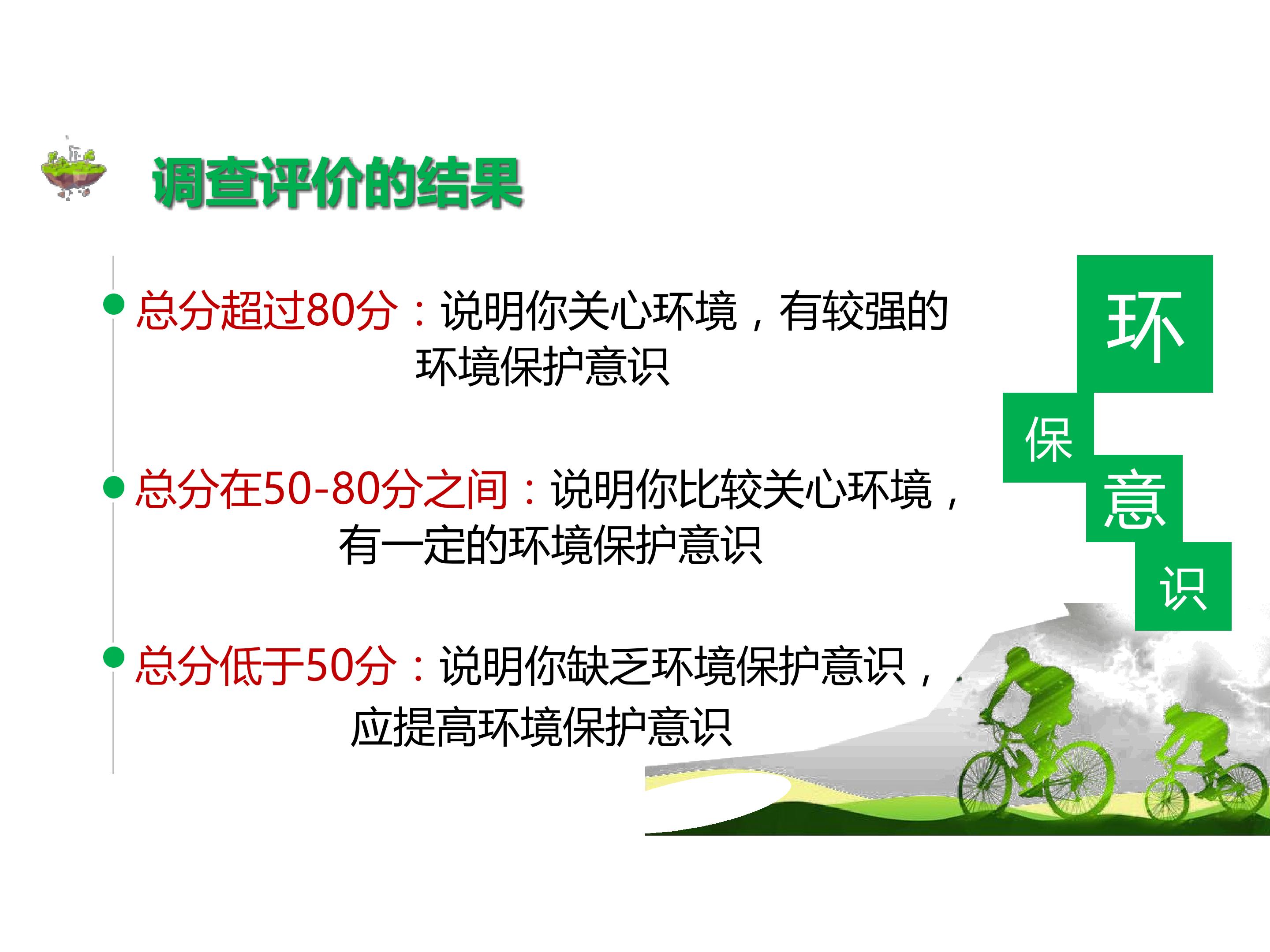 调查评价的结果

• 总分超过80分：说明你关心环境，有较强的环境保护意识

• 总分在50-80分之间：说明你比较关心环境，有一定的环境保护意识

• 总分低于50分：说明你缺乏环境保护意识，应提高环境保护意识

环
保
意
识